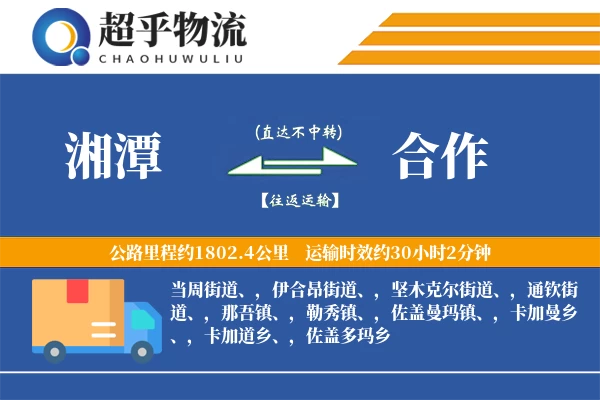 超乎物流
CHAOHUWULIU

湘潭

(直达不中转)

【往返运输】

合作

公路里程约1802.4公里　运输时效约30小时2分钟

当周街道、，伊合昂街道、，坚木克尔街道、，通钦街道、，那吾镇、，勒秀镇、，佐盖曼玛镇、，卡加曼乡、，卡加道乡、，佐盖多玛乡